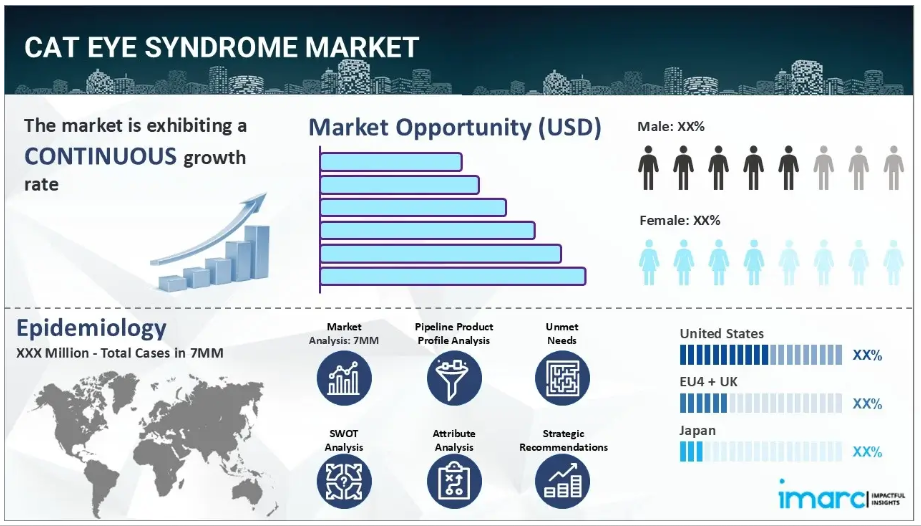 CAT EYE SYNDROME MARKET

The market is exhibiting a CONTINUOUS growth rate

Market Opportunity (USD)

Male: XX%

Female: XX%

Epidemiology
XXX Million - Total Cases in 7MM

Market Analysis: 7MM

Pipeline Product Profile Analysis

Unmet Needs

SWOT Analysis

Attribute Analysis

Strategic Recommendations

United States
XX%

EU4 + UK
XX%

Japan
XX%

imarc IMPACTFUL INSIGHTS